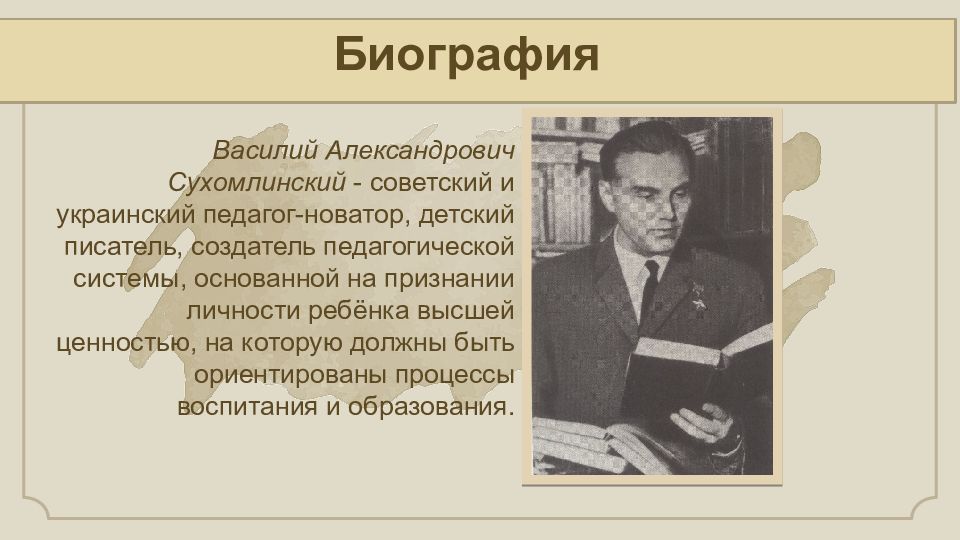 Биография

Василий Александрович Сухомлинский - советский и украинский педагог-новатор, детский писатель, создатель педагогической системы, основанной на признании личности ребёнка высшей ценностью, на которую должны быть ориентированы процессы воспитания и образования.